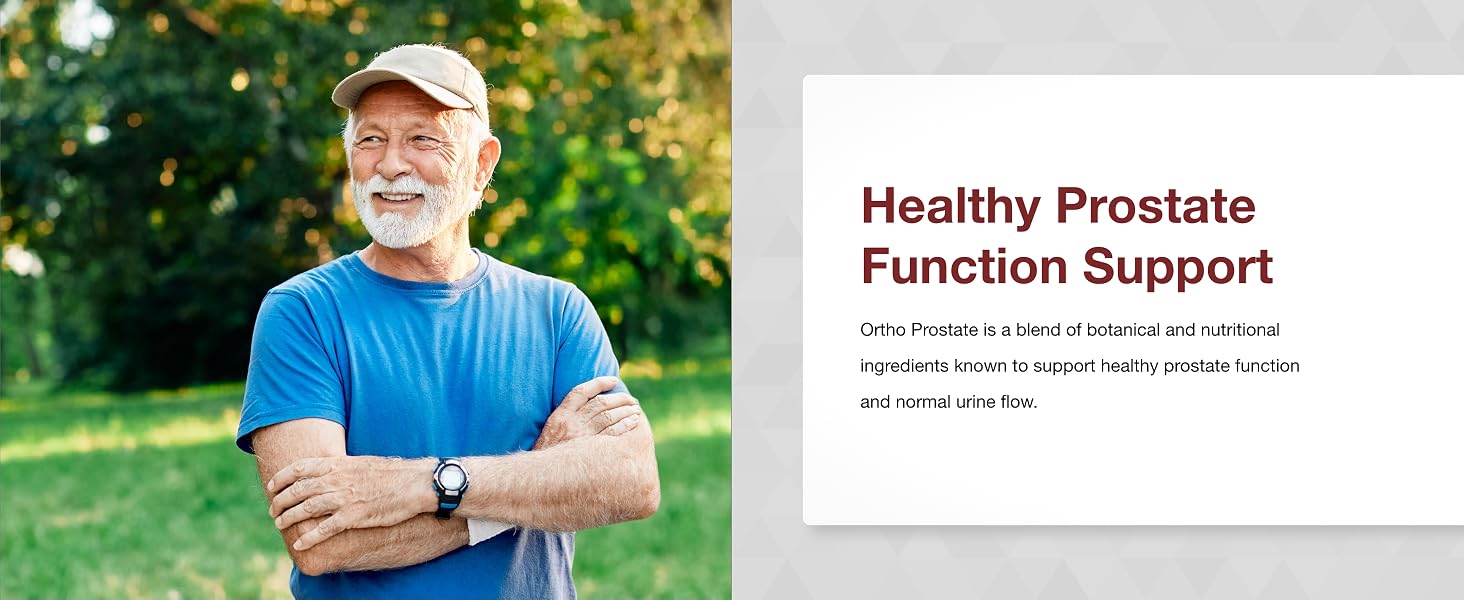 Healthy Prostate Function Support

Ortho Prostate is a blend of botanical and nutritional ingredients known to support healthy prostate function and normal urine flow.